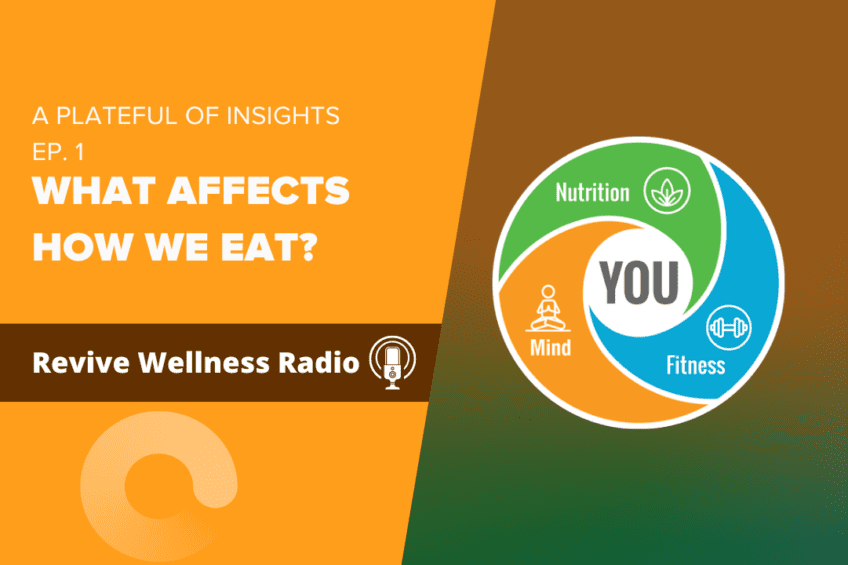 A PLATEFUL OF INSIGHTS
EP. 1
WHAT AFFECTS HOW WE EAT?

Revive Wellness Radio

Nutrition
YOU
Mind
Fitness